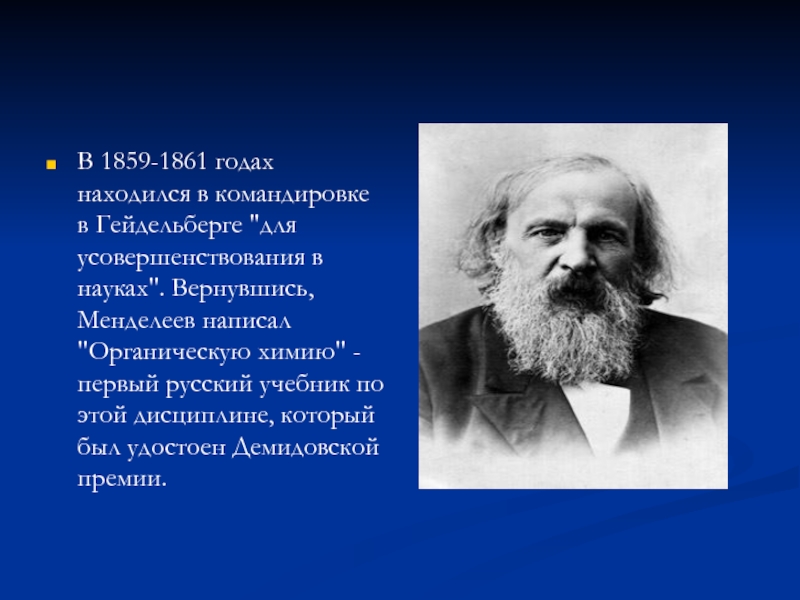 В 1859-1861 годах находился в командировке в Гейдельберге "для усовершенствования в науках". Вернувшись, Менделеев написал "Органическую химию" - первый русский учебник по этой дисциплине, который был удостоен Демидовской премии.